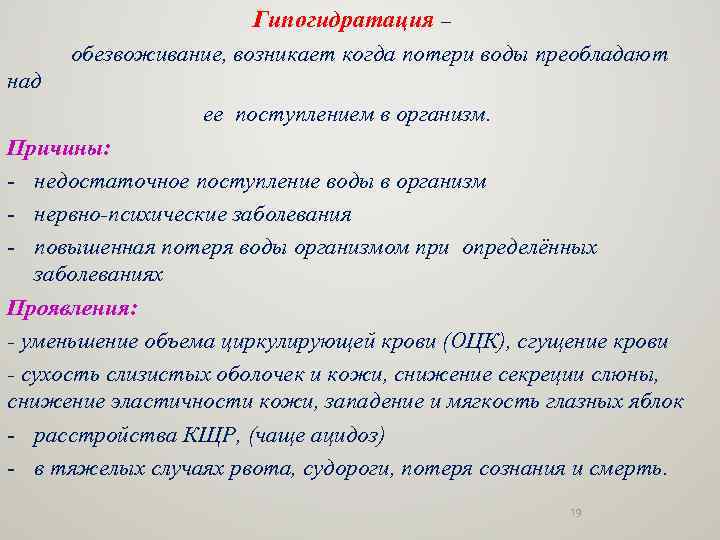 Гипогидратация –

обезвоживание, возникает когда потери воды преобладают над

ее поступлением в организм.

Причины:

- недостаточное поступление воды в организм
- нервно-психические заболевания
- повышенная потеря воды организмом при определённых заболеваниях

Проявления:

- уменьшение объема циркулирующей крови (ОЦК), сгущение крови
- сухость слизистых оболочек и кожи, снижение секреции слюны, снижение эластичности кожи, западение и мягкость глазных яблок
- расстройства КЩР, (чаще ацидоз)
- в тяжелых случаях рвота, судороги, потеря сознания и смерть.

19